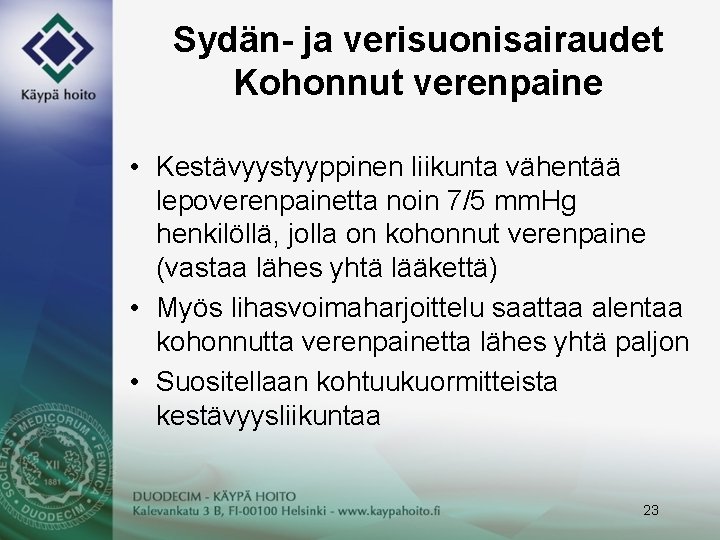 Käypä hoito

Sydän- ja verisuonisairaudet
Kohonnut verenpaine

• Kestävyystyyppinen liikunta vähentää lepoverenpainetta noin 7/5 mmHg henkilöllä, jolla on kohonnut verenpaine (vastaa lähes yhtä lääkettä)
• Myös lihasvoimaharjoittelu saattaa alentaa kohonnutta verenpainetta lähes yhtä paljon
• Suositellaan kohtuukuormitteista kestävyysliikuntaa

SOCIETAS MEDICORUM FENNICA DUODECIM XII 1881

DUODECIM - KÄYPÄ HOITO
Kalevankatu 3 B, FI-00100 Helsinki - www.kaypahoito.fi

23